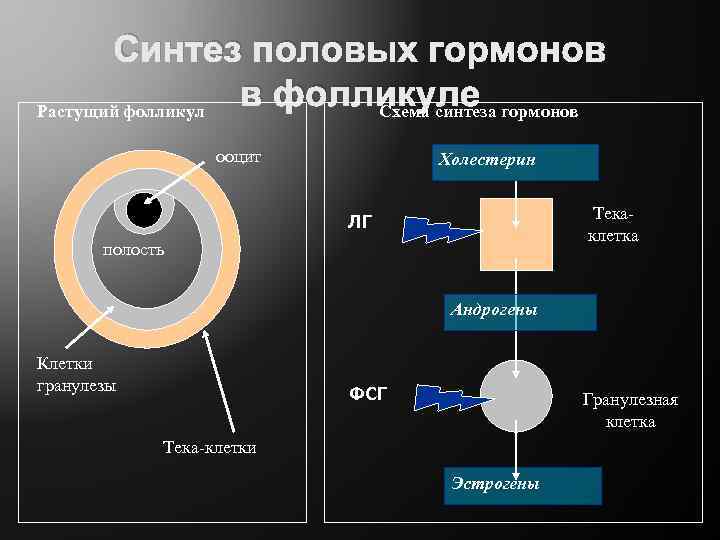 Синтез половых гормонов в фолликуле

Растущий фолликул

ооцит

полость

Клетки гранулезы

Тека-клетки

Схема синтеза гормонов

Холестерин

ЛГ

Тека-клетка

Андрогены

ФСГ

Гранулезная клетка

Эстрогены